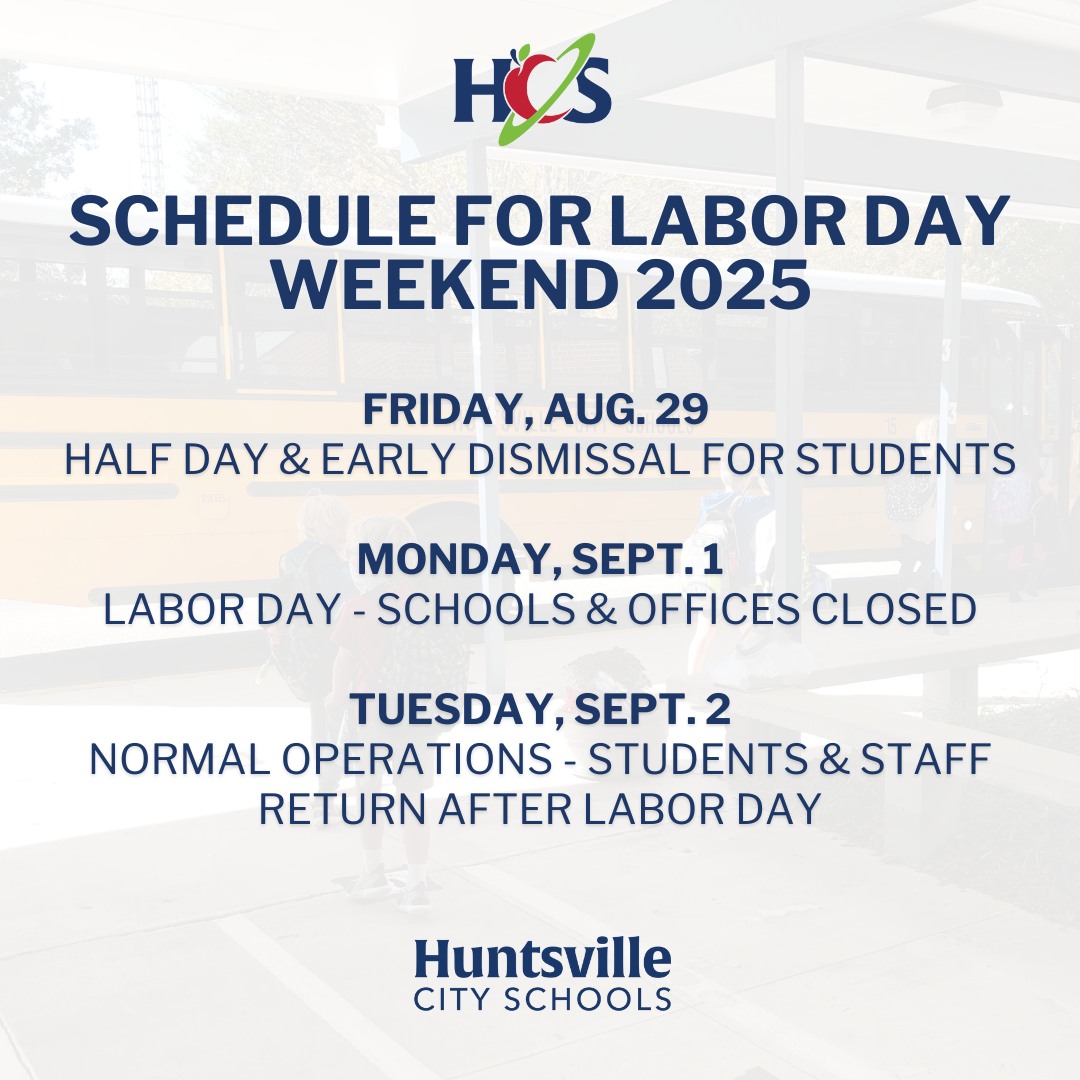 HCS

SCHEDULE FOR LABOR DAY WEEKEND 2025

FRIDAY, AUG. 29
HALF DAY & EARLY DISMISSAL FOR STUDENTS

MONDAY, SEPT. 1
LABOR DAY - SCHOOLS & OFFICES CLOSED

TUESDAY, SEPT. 2
NORMAL OPERATIONS - STUDENTS & STAFF RETURN AFTER LABOR DAY

Huntsville
CITY SCHOOLS